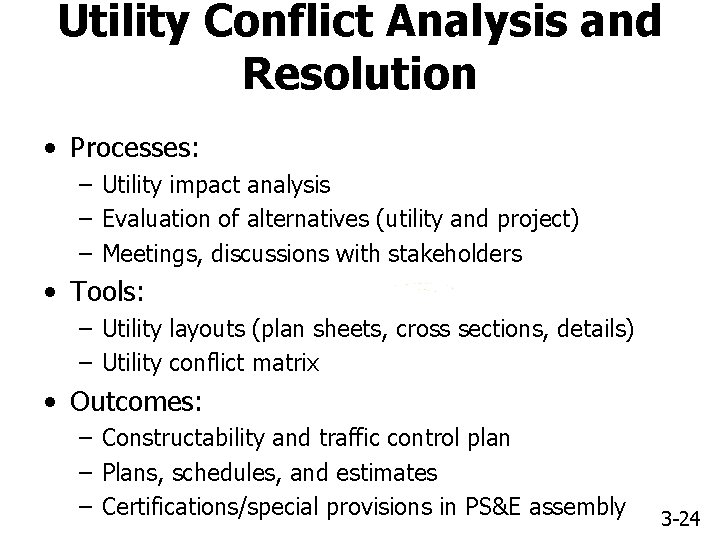 Utility Conflict Analysis and Resolution

• Processes:
– Utility impact analysis
– Evaluation of alternatives (utility and project)
– Meetings, discussions with stakeholders

• Tools:
– Utility layouts (plan sheets, cross sections, details)
– Utility conflict matrix

• Outcomes:
– Constructability and traffic control plan
– Plans, schedules, and estimates
– Certifications/special provisions in PS&E assembly

3-24